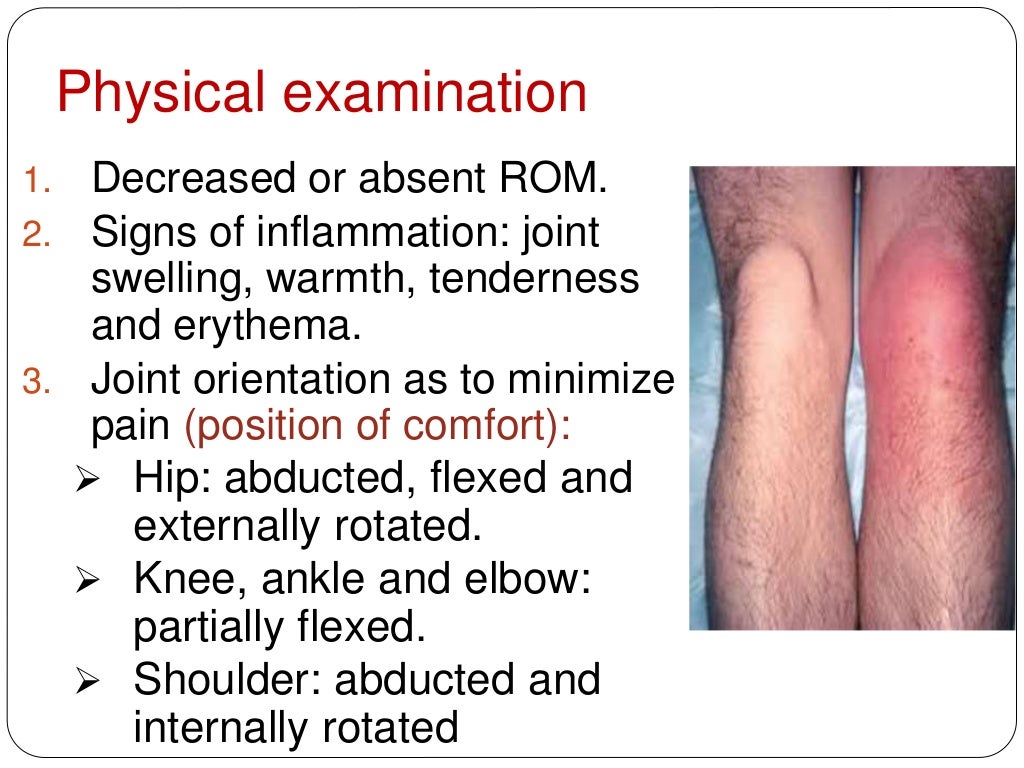 Physical examination

1. Decreased or absent ROM.
2. Signs of inflammation: joint swelling, warmth, tenderness and erythema.
3. Joint orientation as to minimize pain (position of comfort):
➢ Hip: abducted, flexed and externally rotated.
➢ Knee, ankle and elbow: partially flexed.
➢ Shoulder: abducted and internally rotated